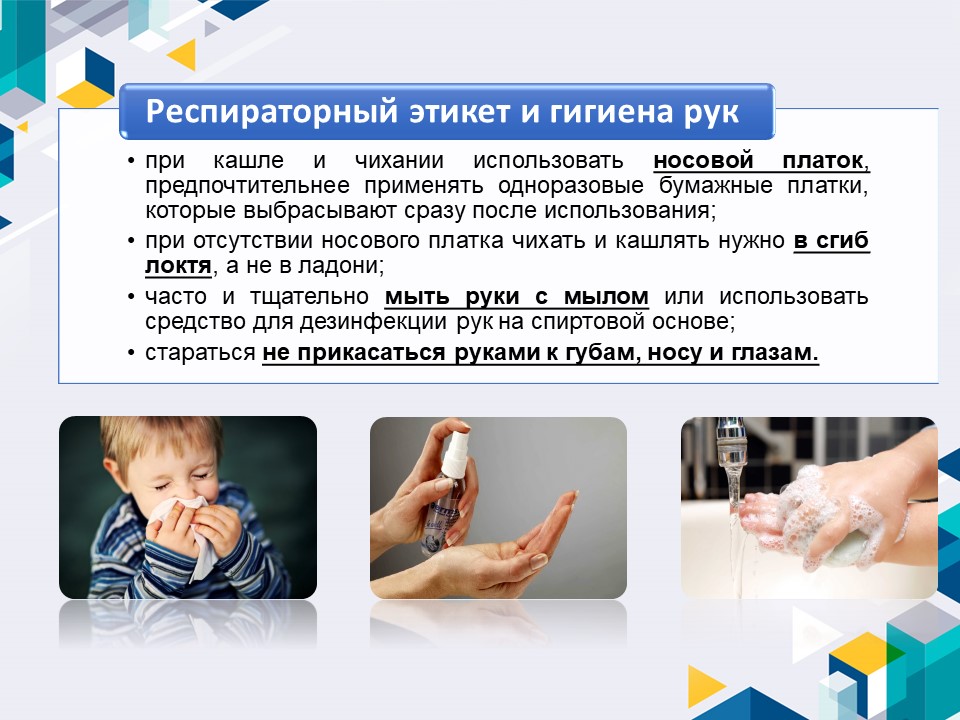 Респираторный этикет и гигиена рук

• при кашле и чихании использовать носовой платок, предпочтительнее применять одноразовые бумажные платки, которые выбрасывают сразу после использования;

• при отсутствии носового платка чихать и кашлять нужно в сгиб локтя, а не в ладони;

• часто и тщательно мыть руки с мылом или использовать средство для дезинфекции рук на спиртовой основе;

• стараться не прикасаться руками к губам, носу и глазам.